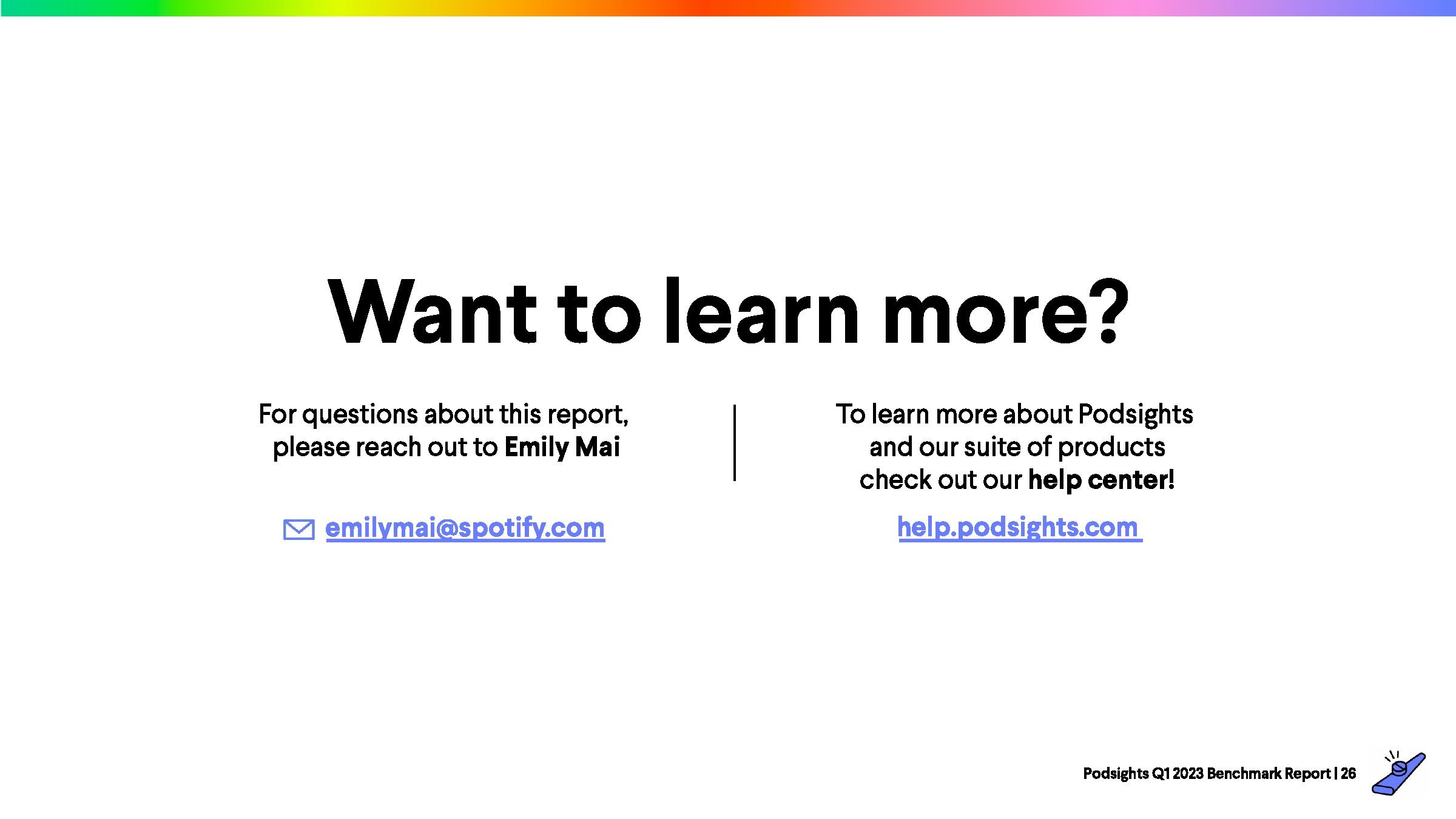 Want to learn more?

For questions about this report, please reach out to Emily Mai

emilymai@spotify.com

To learn more about Podsights and our suite of products check out our help center!

help.podsights.com

Podsights Q1 2023 Benchmark Report | 26